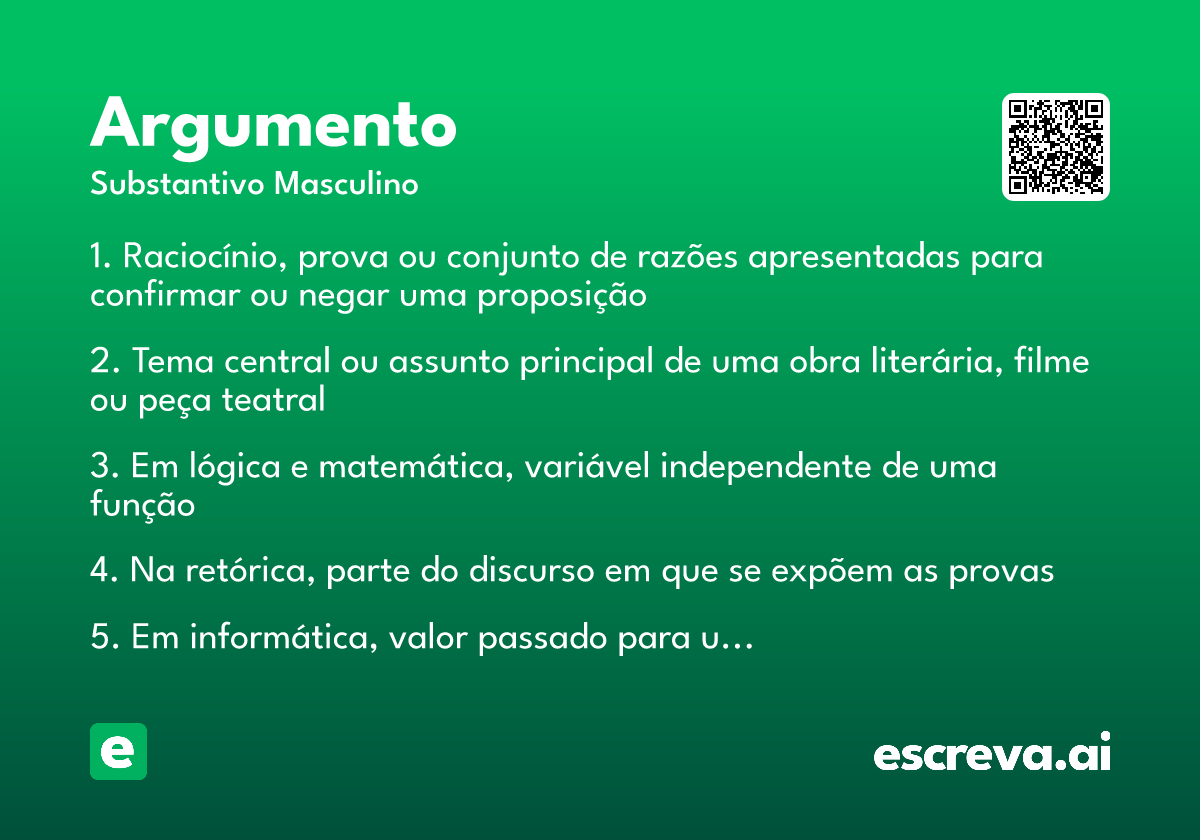 Argumento
Substantivo Masculino

1. Raciocínio, prova ou conjunto de razões apresentadas para confirmar ou negar uma proposição

2. Tema central ou assunto principal de uma obra literária, filme ou peça teatral

3. Em lógica e matemática, variável independente de uma função

4. Na retórica, parte do discurso em que se expõem as provas

5. Em informática, valor passado para u…

e

escreva.ai